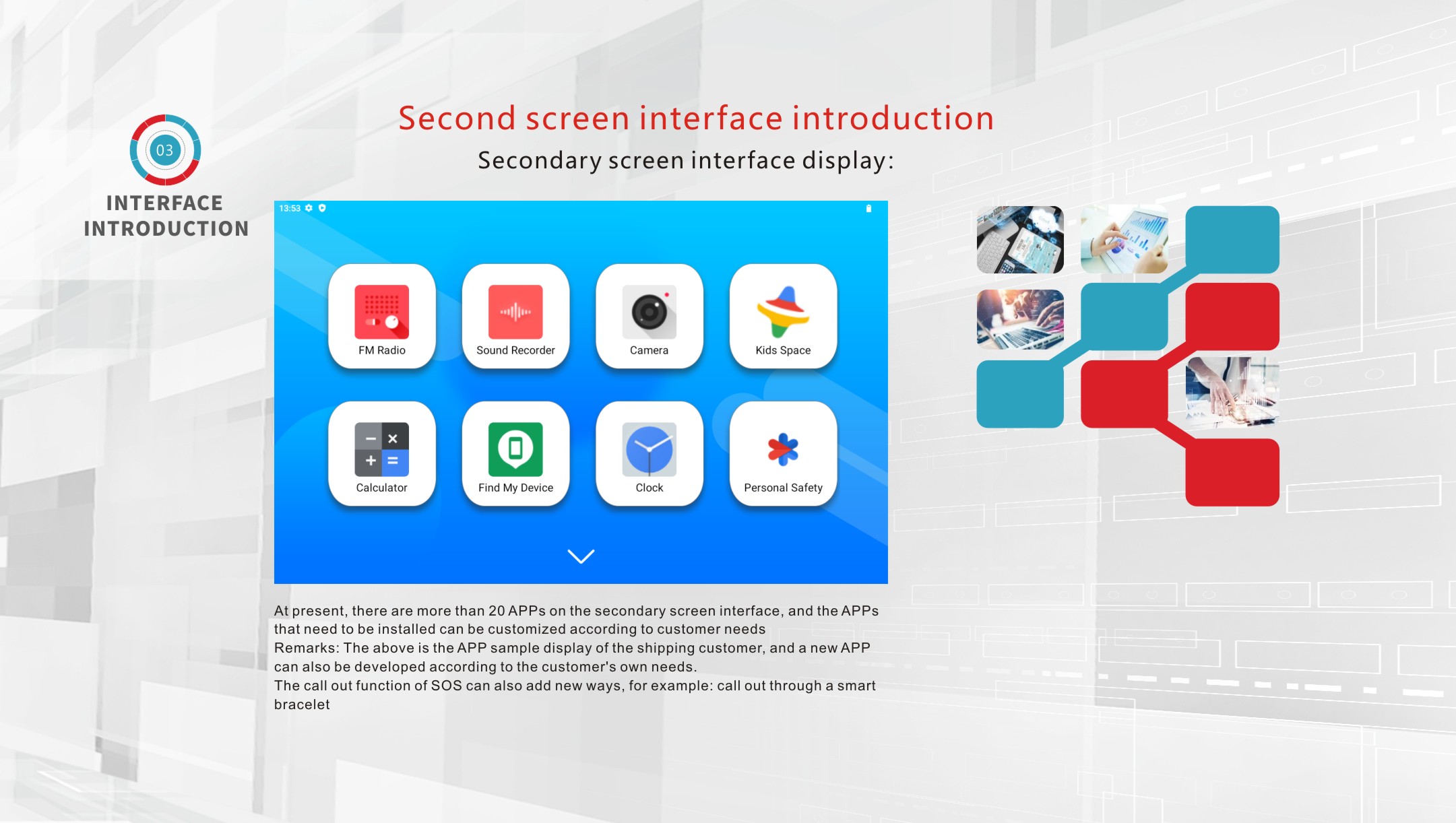 03

INTERFACE INTRODUCTION

Second screen interface introduction

Secondary screen interface display:

13:53

FM Radio

Sound Recorder

Camera

Kids Space

Calculator

Find My Device

Clock

Personal Safety

At present, there are more than 20 APPs on the secondary screen interface, and the APPs that need to be installed can be customized according to customer needs
Remarks: The above is the APP sample display of the shipping customer, and a new APP can also be developed according to the customer's own needs.
The call out function of SOS can also add new ways, for example: call out through a smart bracelet